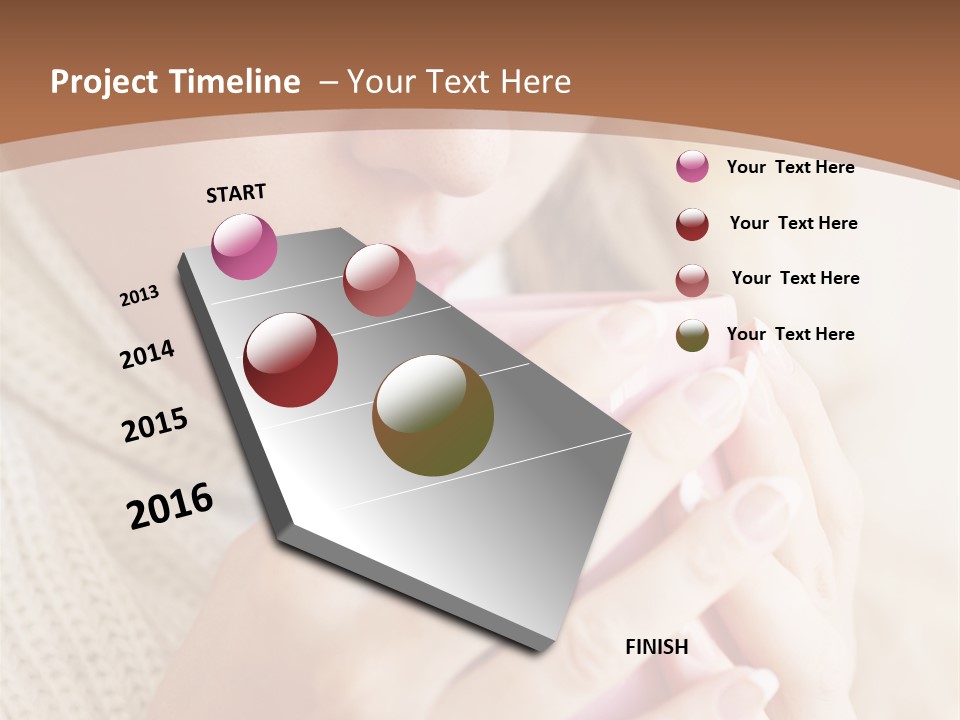 Project Timeline – Your Text Here

START

2013

2014

2015

2016

FINISH

Your Text Here

Your Text Here

Your Text Here

Your Text Here